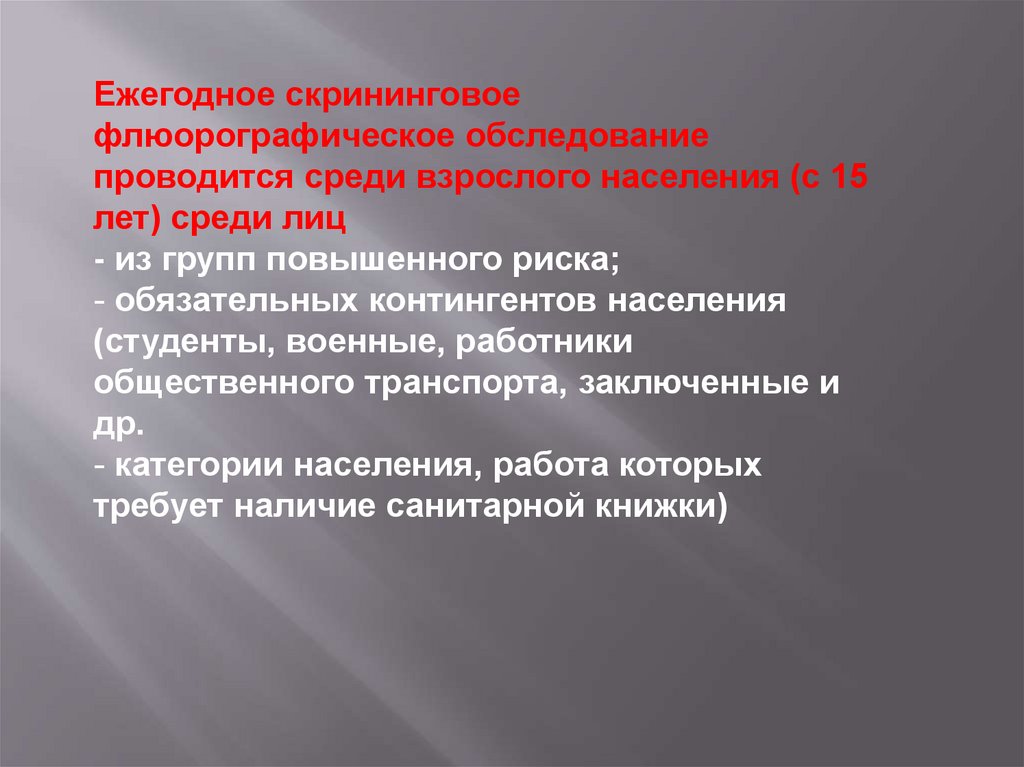 Ежегодное скрининговое флюорографическое обследование проводится среди взрослого населения (с 15 лет) среди лиц
- из групп повышенного риска;
- обязательных контингентов населения (студенты, военные, работники общественного транспорта, заключенные и др.
- категории населения, работа которых требует наличие санитарной книжки)